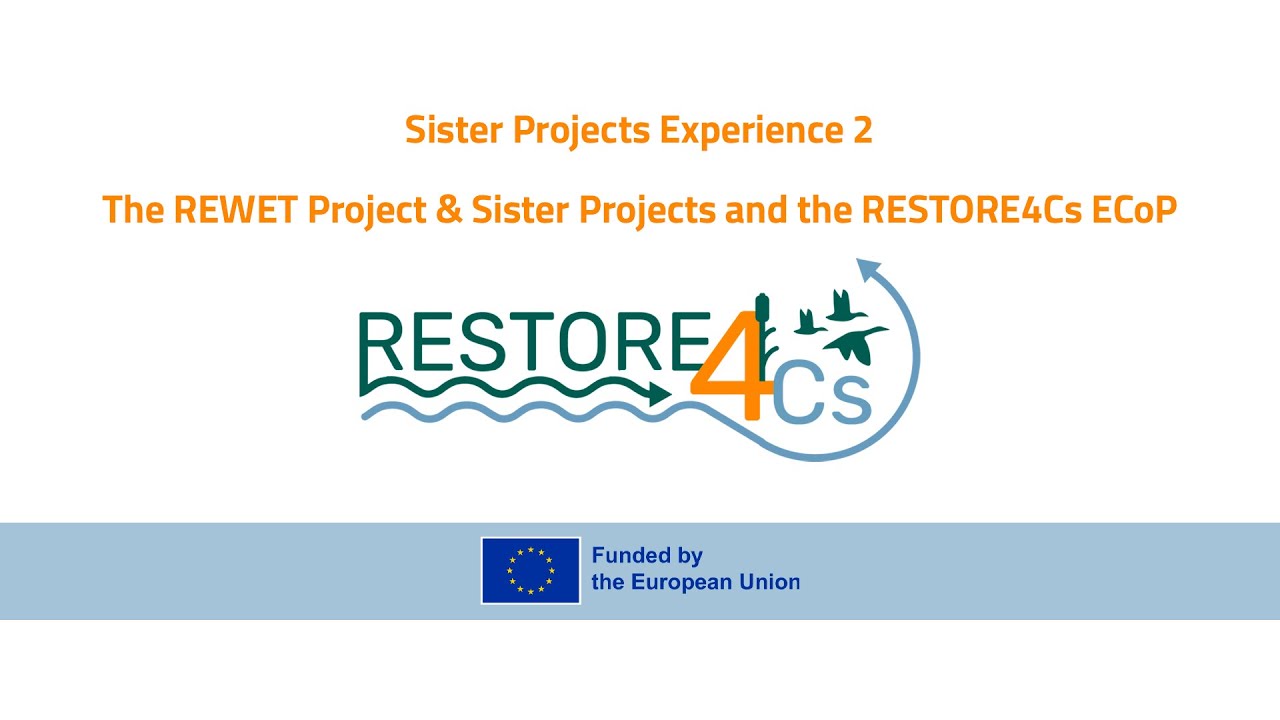 Sister Projects Experience 2

The REWET Project & Sister Projects and the RESTORE4Cs ECoP

RESTORE4Cs

Funded by
the European Union